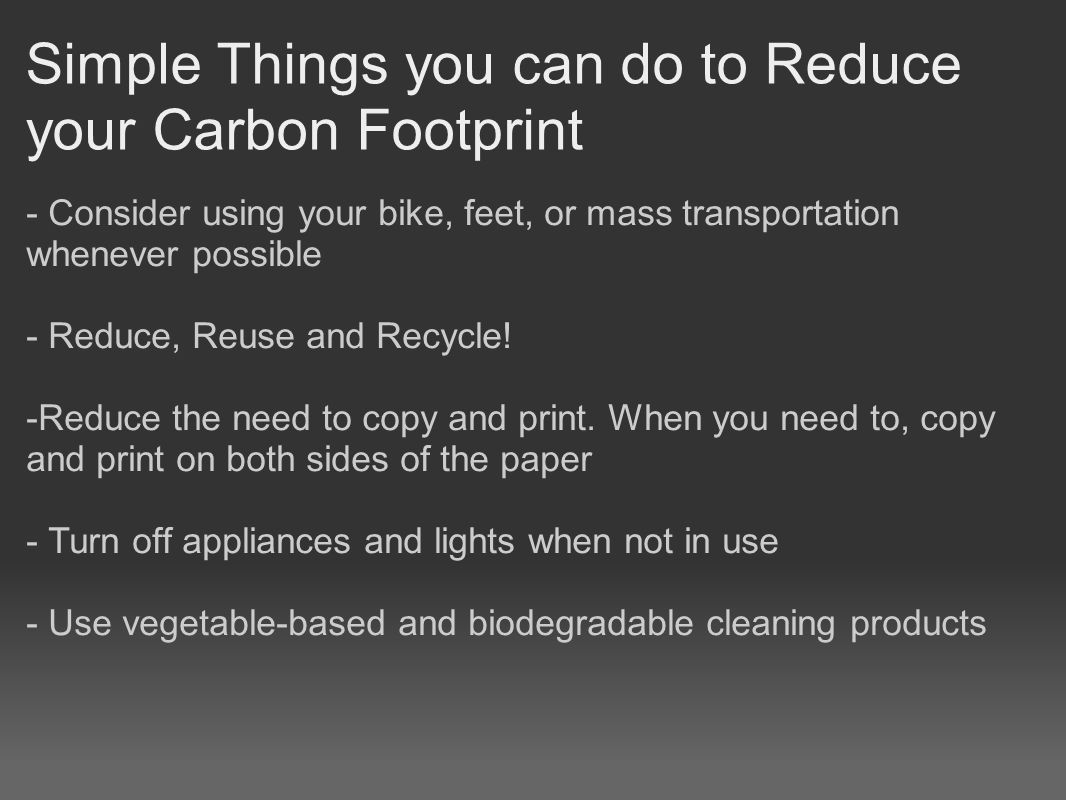 Simple Things you can do to Reduce your Carbon Footprint

- Consider using your bike, feet, or mass transportation whenever possible

- Reduce, Reuse and Recycle!

-Reduce the need to copy and print. When you need to, copy and print on both sides of the paper

- Turn off appliances and lights when not in use

- Use vegetable-based and biodegradable cleaning products